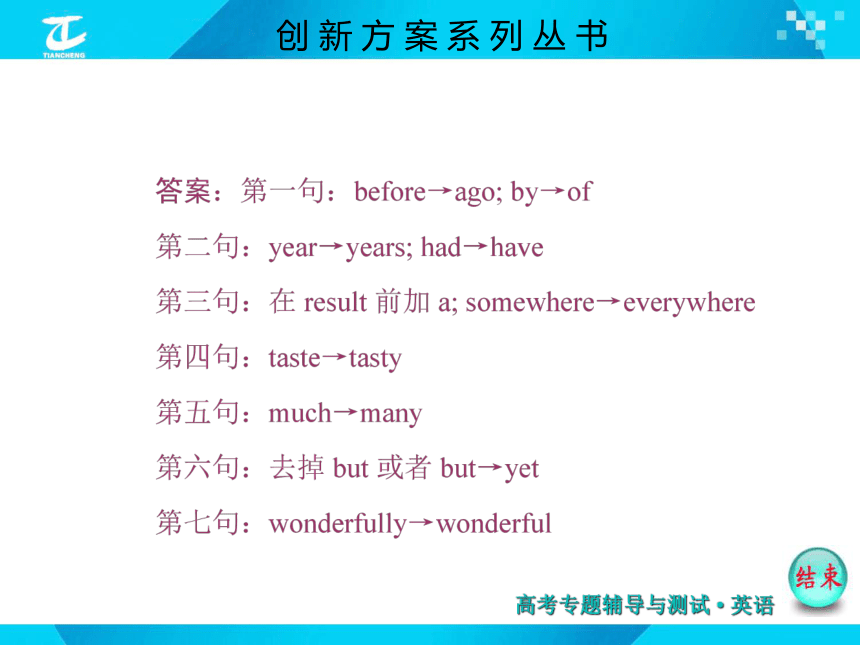 TIANCHENG

创新方案系列丛书

答案：第一句：before→ago; by→of

第二句：year→years; had→have

第三句：在 result 前加 a; somewhere→everywhere

第四句：taste→tasty

第五句：much→many

第六句：去掉 but 或者 but→yet

第七句：wonderfully→wonderful

结束

高考专题辅导与测试·英语